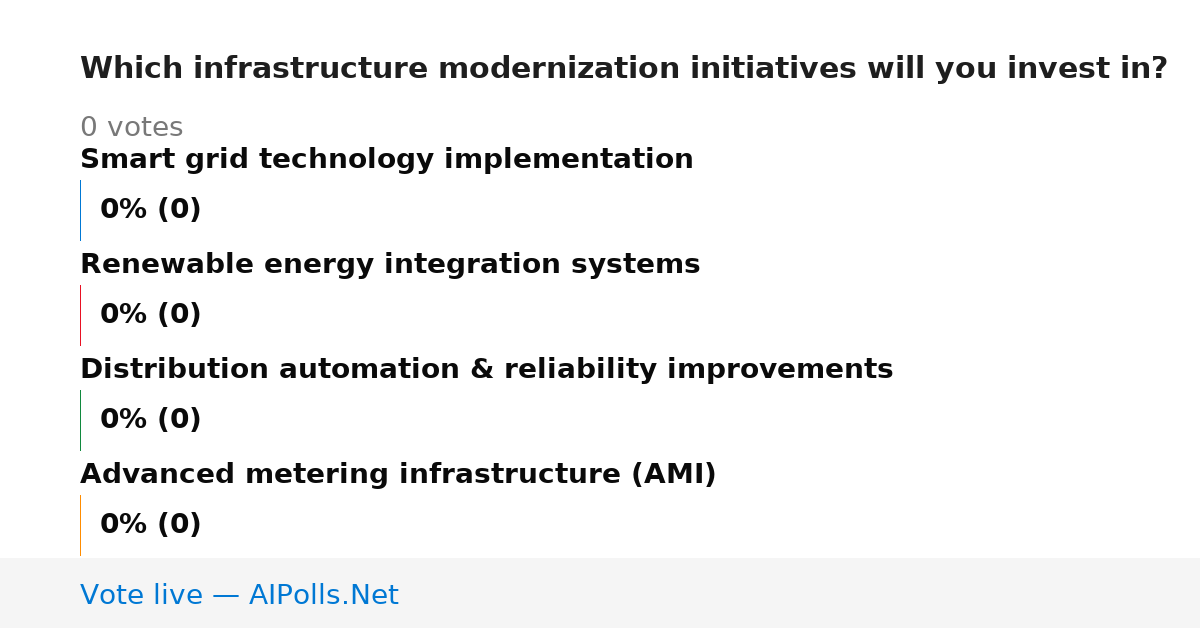 Which infrastructure modernization initiatives will you invest in?

0 votes

Smart grid technology implementation

0% (0)

Renewable energy integration systems

0% (0)

Distribution automation & reliability improvements

0% (0)

Advanced metering infrastructure (AMI)

0% (0)

Vote live — AIPolls.Net